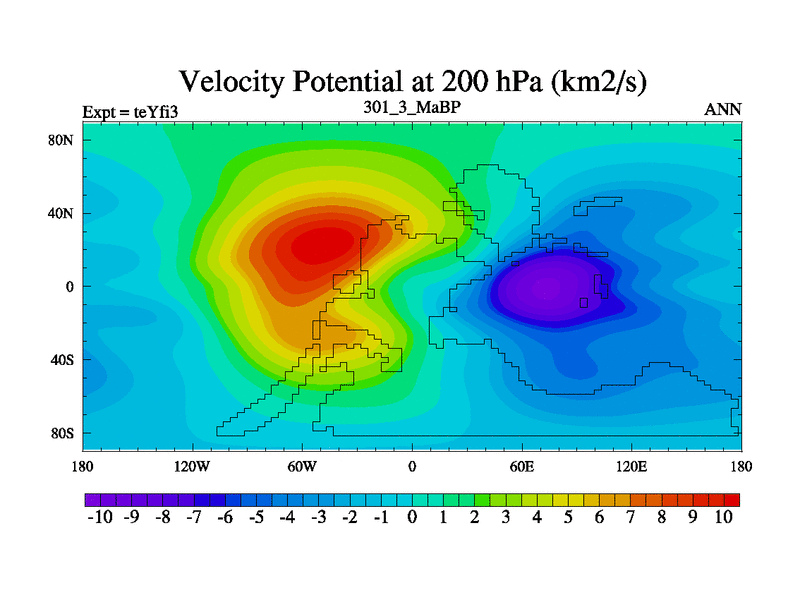 Velocity Potential at 200 hPa (km2/s)

Expt = teYfi3

301_3_MaBP

ANN

80N

40N

0

40S

80S

180 120W 60W 0 60E 120E 180

-10 -9 -8 -7 -6 -5 -4 -3 -2 -1 0 1 2 3 4 5 6 7 8 9 10